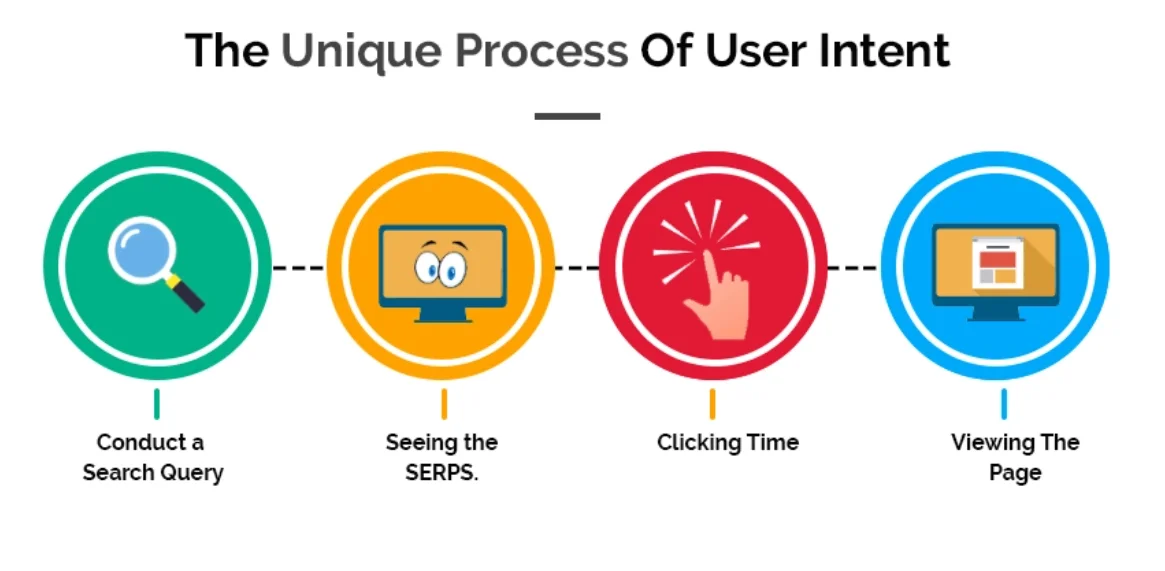 The Unique Process Of User Intent

Conduct a Search Query

Seeing the SERPS.

Clicking Time

Viewing The Page